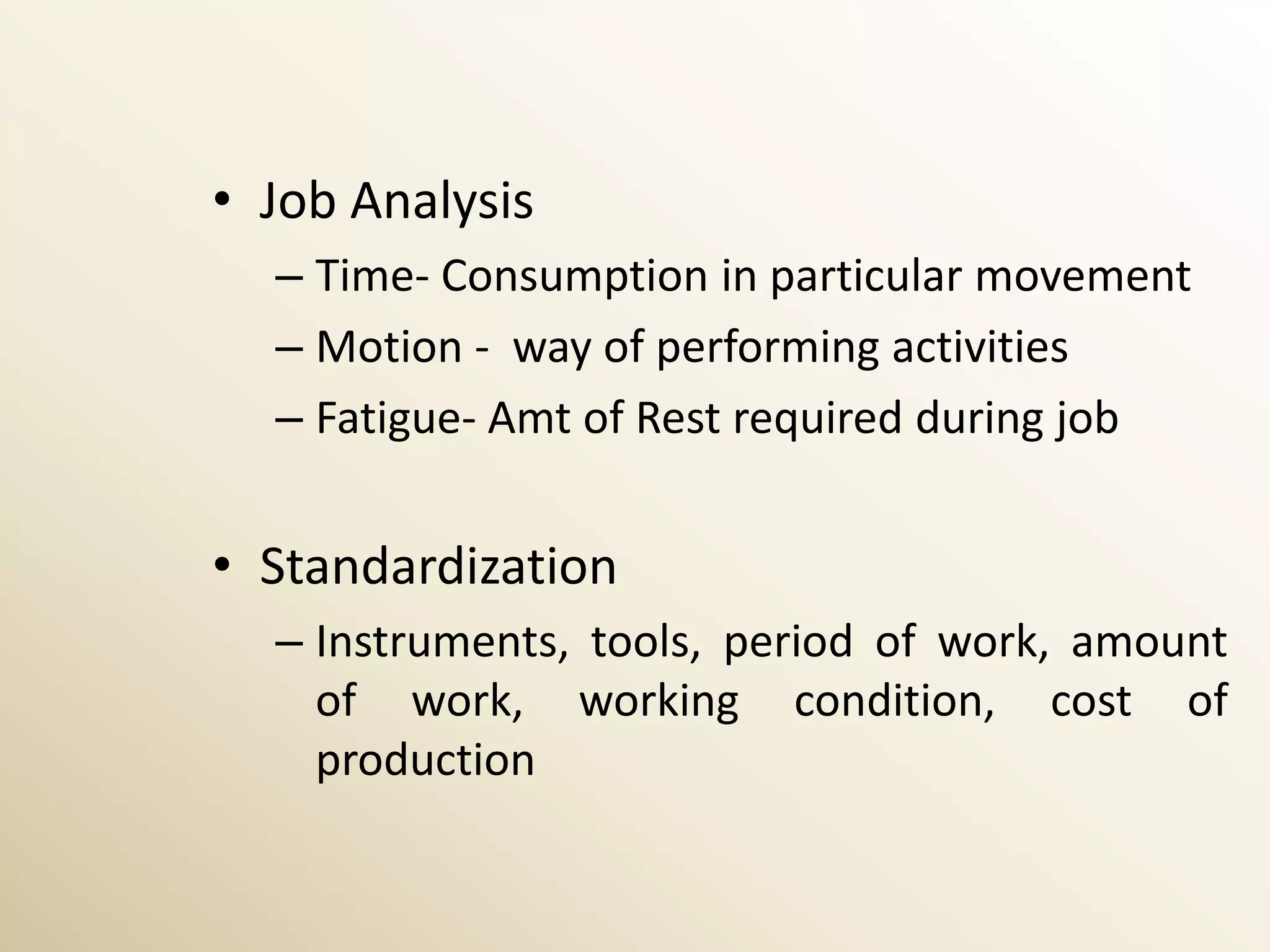 • Job Analysis
– Time- Consumption in particular movement
– Motion - way of performing activities
– Fatigue- Amt of Rest required during job

• Standardization
– Instruments, tools, period of work, amount of work, working condition, cost of production